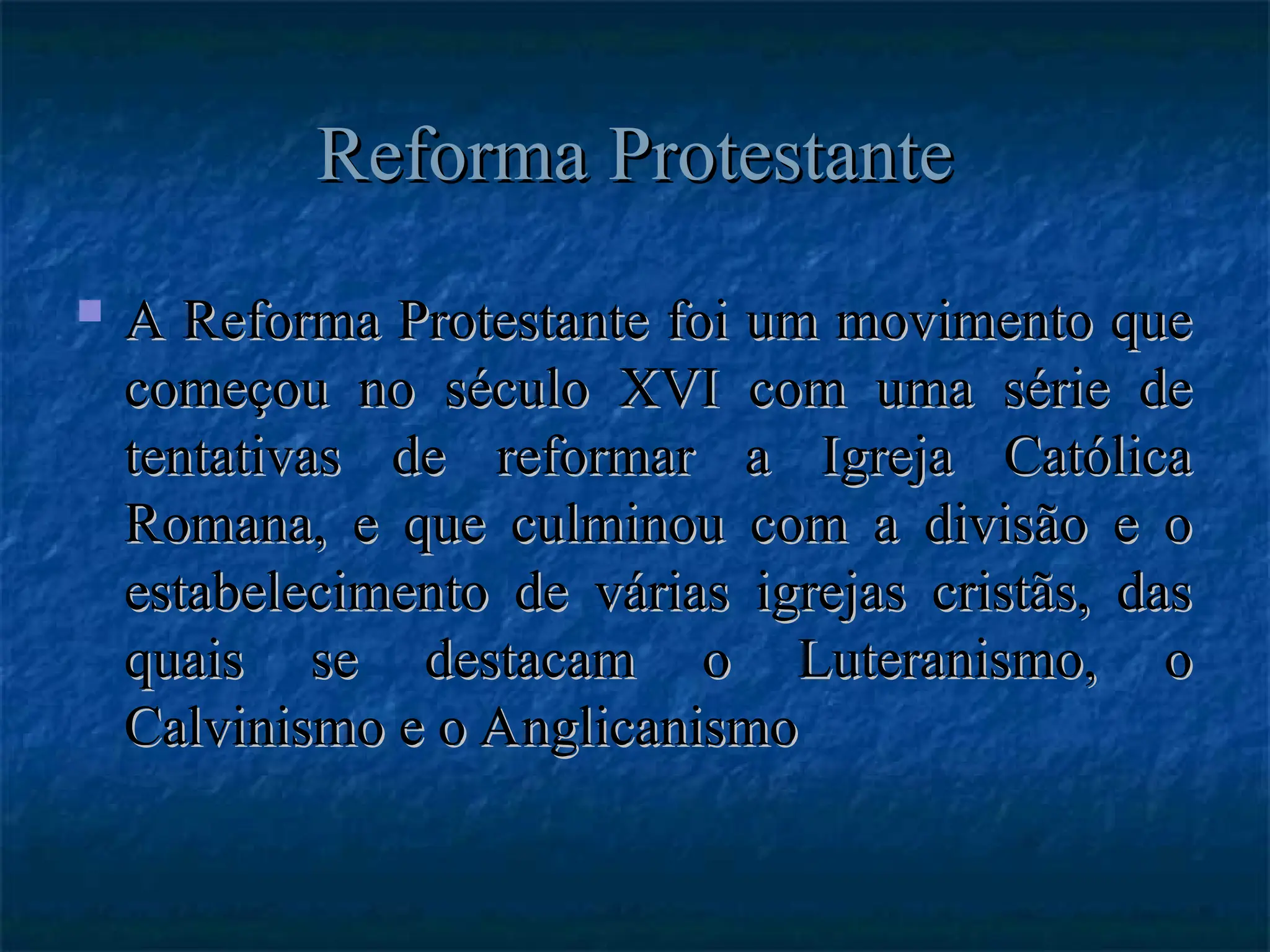 Reforma Protestante

A Reforma Protestante foi um movimento que começou no século XVI com uma série de tentativas de reformar a Igreja Católica Romana, e que culminou com a divisão e o estabelecimento de várias igrejas cristãs, das quais se destacam o Luteranismo, o Calvinismo e o Anglicanismo